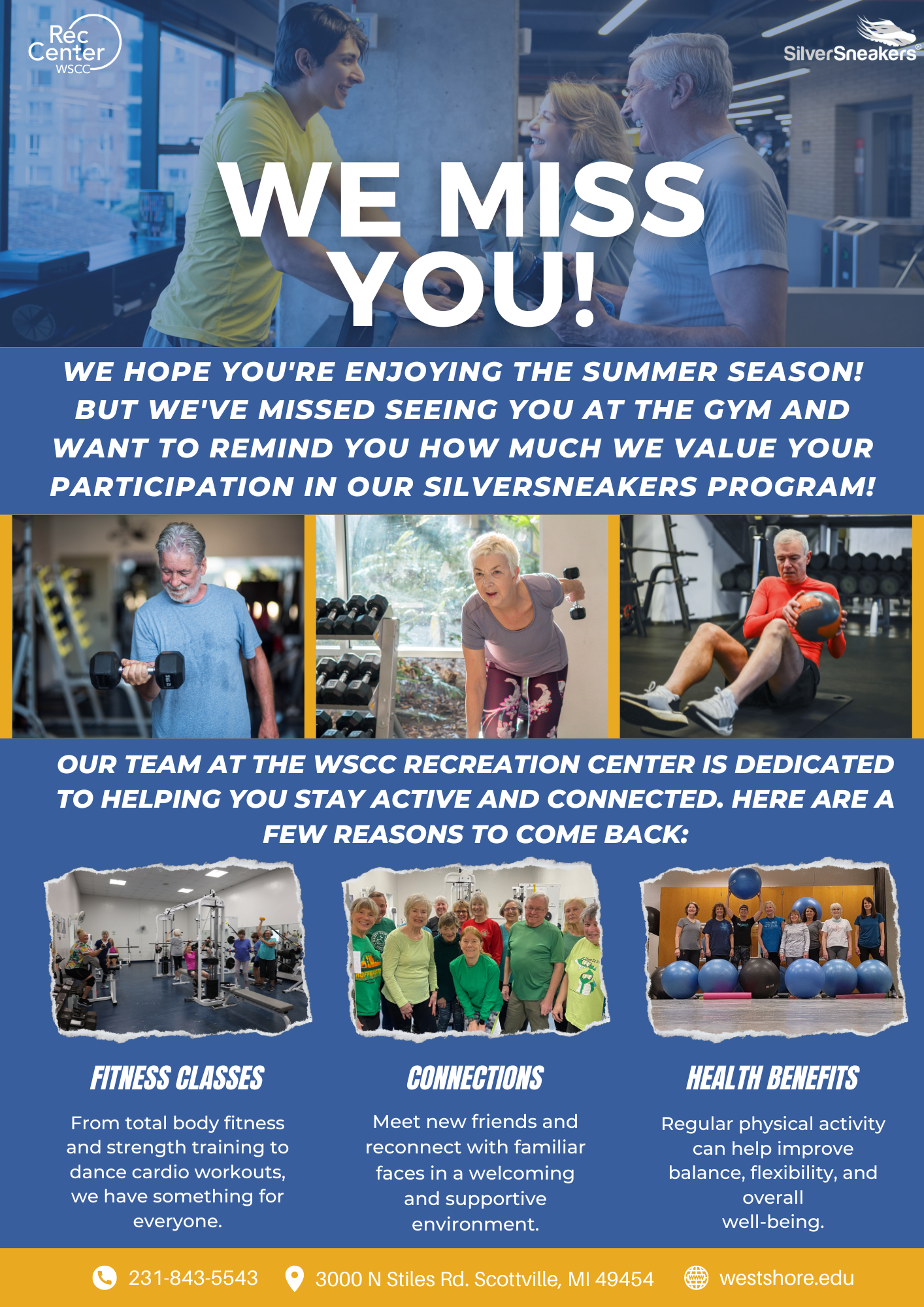 Rec Center WSCC

SilverSneakers®

WE MISS YOU!

WE HOPE YOU'RE ENJOYING THE SUMMER SEASON! BUT WE'VE MISSED SEEING YOU AT THE GYM AND WANT TO REMIND YOU HOW MUCH WE VALUE YOUR PARTICIPATION IN OUR SILVERSNEAKERS PROGRAM!

OUR TEAM AT THE WSCC RECREATION CENTER IS DEDICATED TO HELPING YOU STAY ACTIVE AND CONNECTED. HERE ARE A FEW REASONS TO COME BACK:

FITNESS CLASSES

From total body fitness and strength training to dance cardio workouts, we have something for everyone.

CONNECTIONS

Meet new friends and reconnect with familiar faces in a welcoming and supportive environment.

HEALTH BENEFITS

Regular physical activity can help improve balance, flexibility, and overall well-being.

231-843-5543 3000 N Stiles Rd. Scottville, MI 49454 westshore.edu